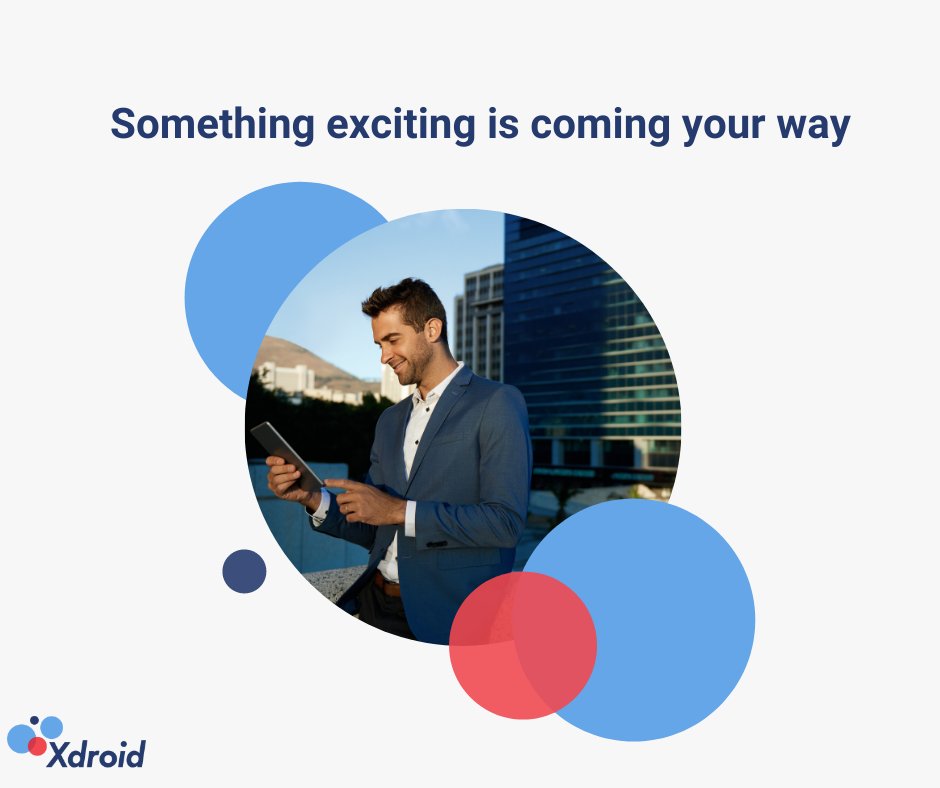 Something exciting is coming your way

Xdroid